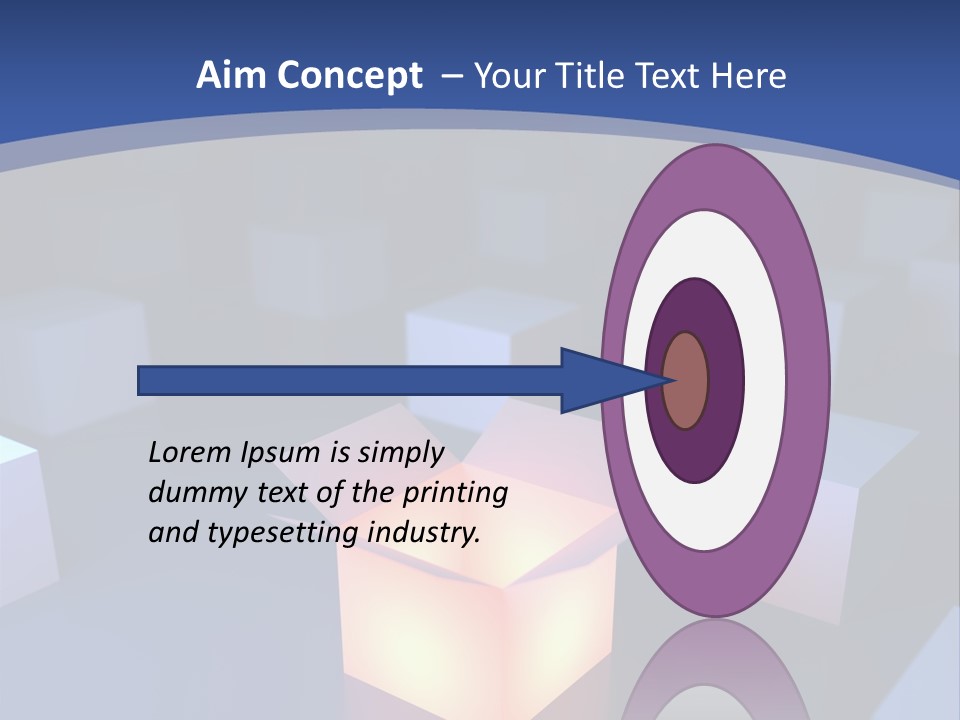 Aim Concept – Your Title Text Here

Lorem Ipsum is simply dummy text of the printing and typesetting industry.